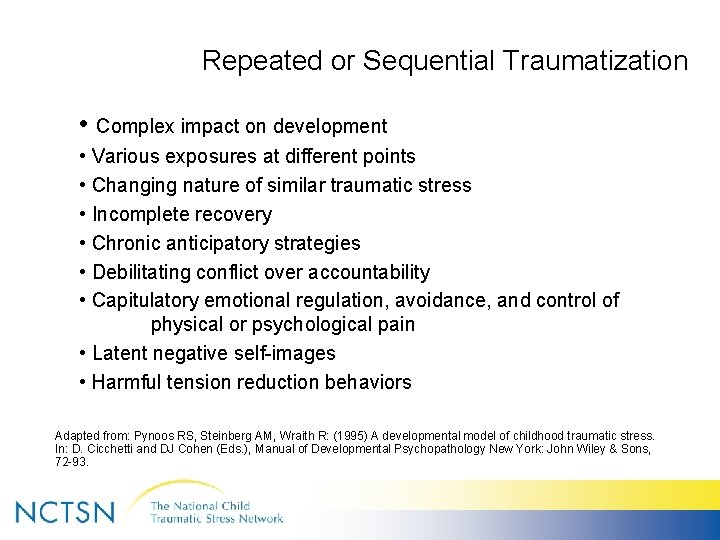 Repeated or Sequential Traumatization

• Complex impact on development
• Various exposures at different points
• Changing nature of similar traumatic stress
• Incomplete recovery
• Chronic anticipatory strategies
• Debilitating conflict over accountability
• Capitulatory emotional regulation, avoidance, and control of physical or psychological pain
• Latent negative self-images
• Harmful tension reduction behaviors

Adapted from: Pynoos RS, Steinberg AM, Wraith R: (1995) A developmental model of childhood traumatic stress. In: D. Cicchetti and DJ Cohen (Eds.), Manual of Developmental Psychopathology New York: John Wiley & Sons, 72-93.

NCTSN The National Child Traumatic Stress Network